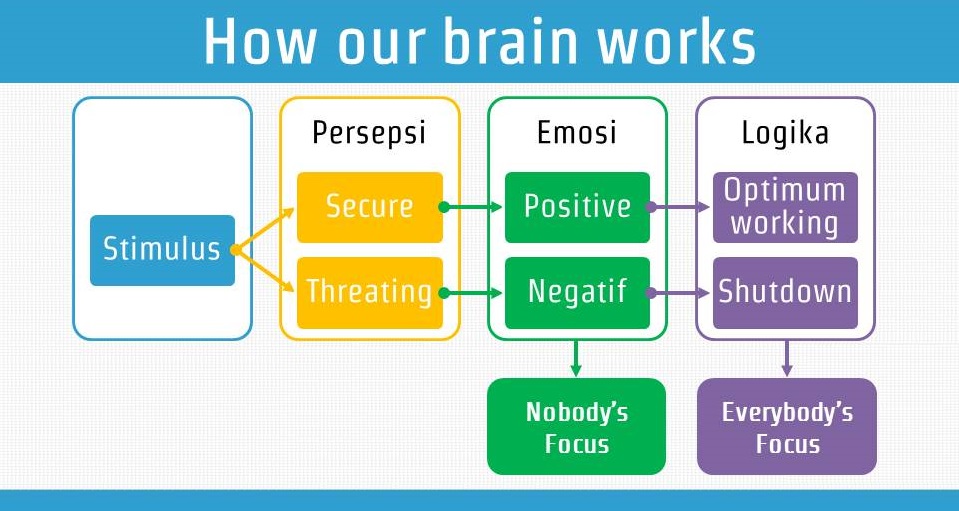 How our brain works

Stimulus

Persepsi

Secure

Threating

Emosi

Positive

Negatif

Logika

Optimum working

Shutdown

Nobody's Focus

Everybody's Focus